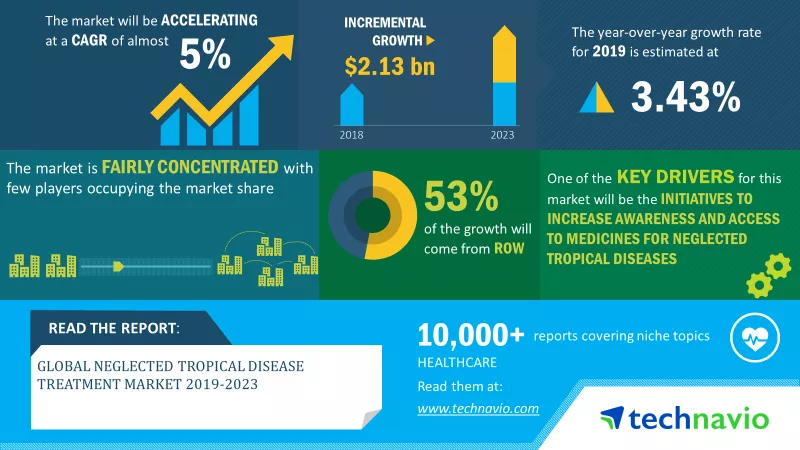 The market will be ACCELERATING at a CAGR of almost 5%

INCREMENTAL GROWTH

$2.13 bn

2018

2023

The year-over-year growth rate for 2019 is estimated at

3.43%

The market is FAIRLY CONCENTRATED with few players occupying the market share

53%

of the growth will come from ROW

One of the KEY DRIVERS for this market will be the INITIATIVES TO INCREASE AWARENESS AND ACCESS TO MEDICINES FOR NEGLECTED TROPICAL DISEASES

READ THE REPORT:

GLOBAL NEGLECTED TROPICAL DISEASE TREATMENT MARKET 2019-2023

10,000+ reports covering niche topics

HEALTHCARE

Read them at:

www.technavio.com

technavio